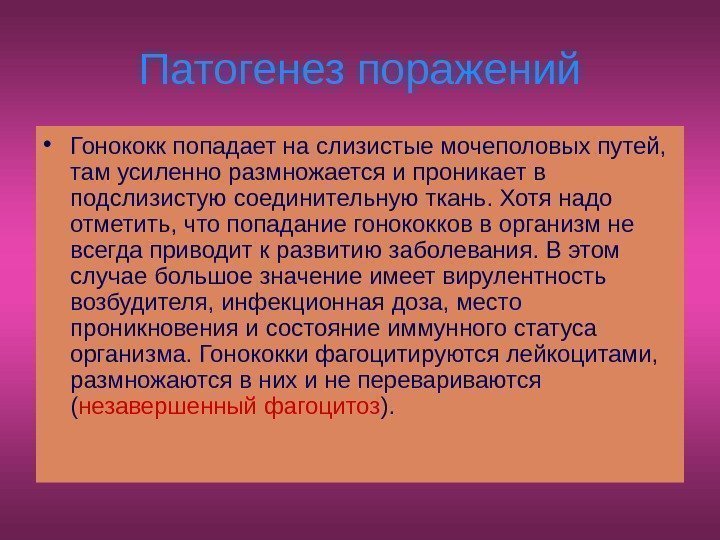 Патогенез поражений

• Гонококк попадает на слизистые мочеполовых путей, там усиленно размножается и проникает в подслизистую соединительную ткань. Хотя надо отметить, что попадание гонококков в организм не всегда приводит к развитию заболевания. В этом случае большое значение имеет вирулентность возбудителя, инфекционная доза, место проникновения и состояние иммунного статуса организма. Гонококки фагоцитируются лейкоцитами, размножаются в них и не перевариваются (незавершенный фагоцитоз).